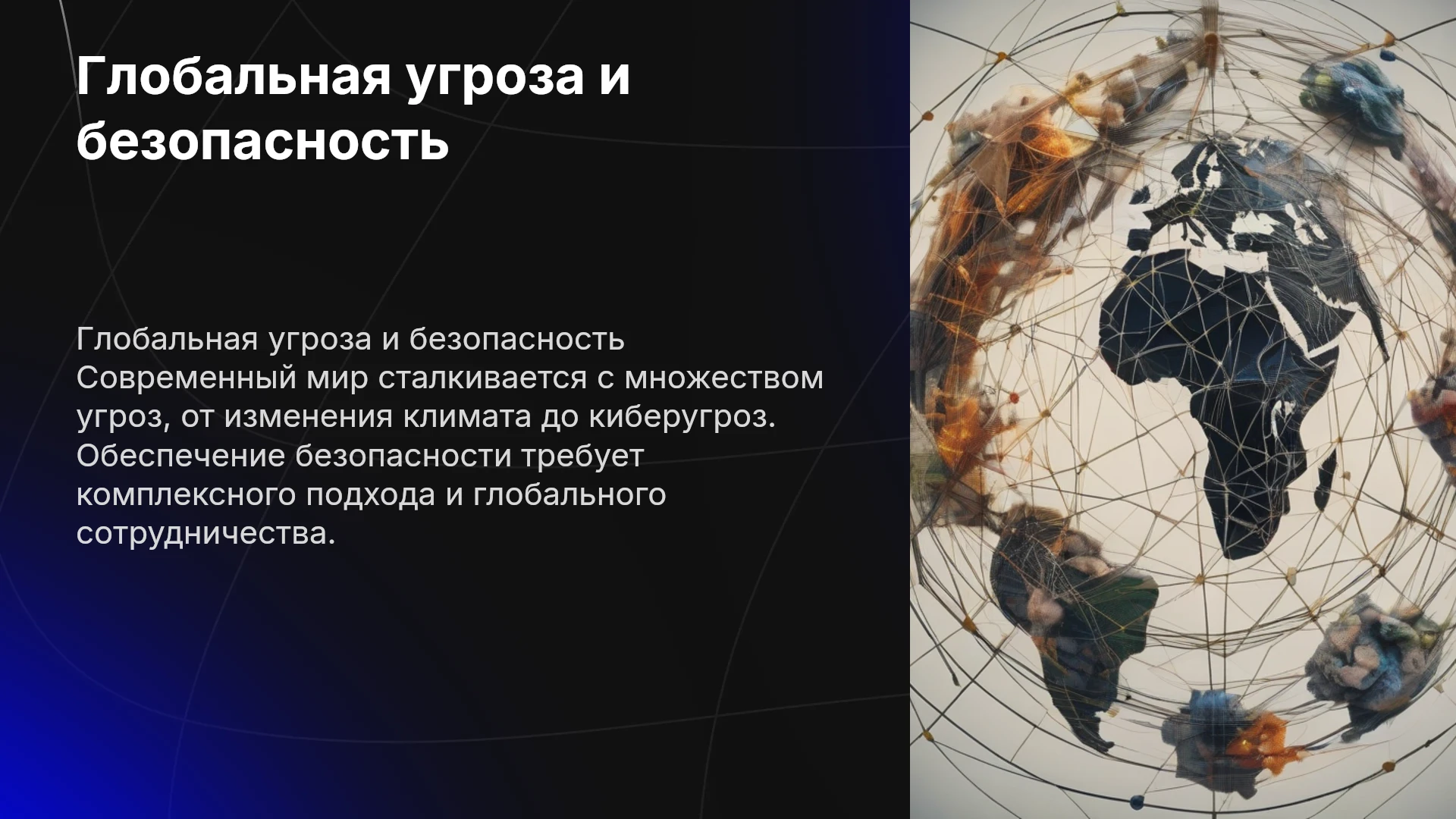 Глобальная угроза и безопасность

Глобальная угроза и безопасность Современный мир сталкивается с множеством угроз, от изменения климата до киберугроз. Обеспечение безопасности требует комплексного подхода и глобального сотрудничества.